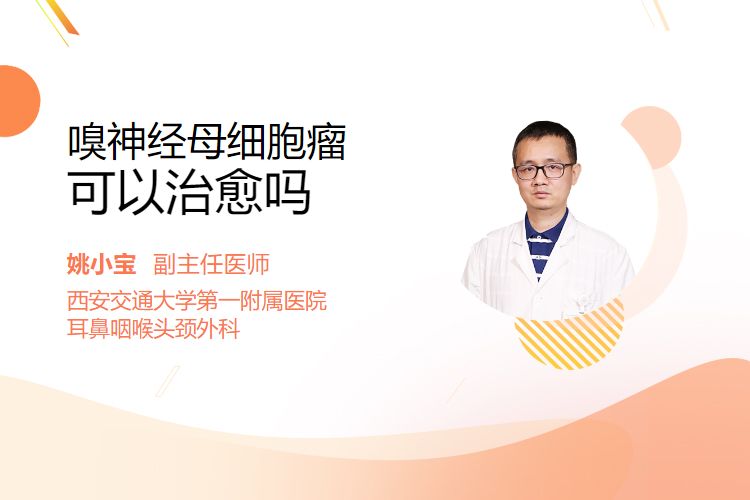 嗅神经母细胞瘤
可以治愈吗

姚小宝 副主任医师
西安交通大学第一附属医院
耳鼻咽喉头颈外科